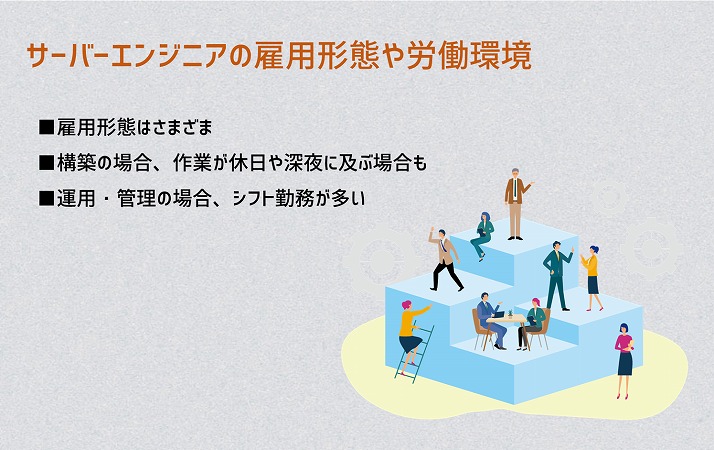 サーバーエンジニアの雇用形態や労働環境

■雇用形態はさまざま

■構築の場合、作業が休日や深夜に及ぶ場合も

■運用・管理の場合、シフト勤務が多い